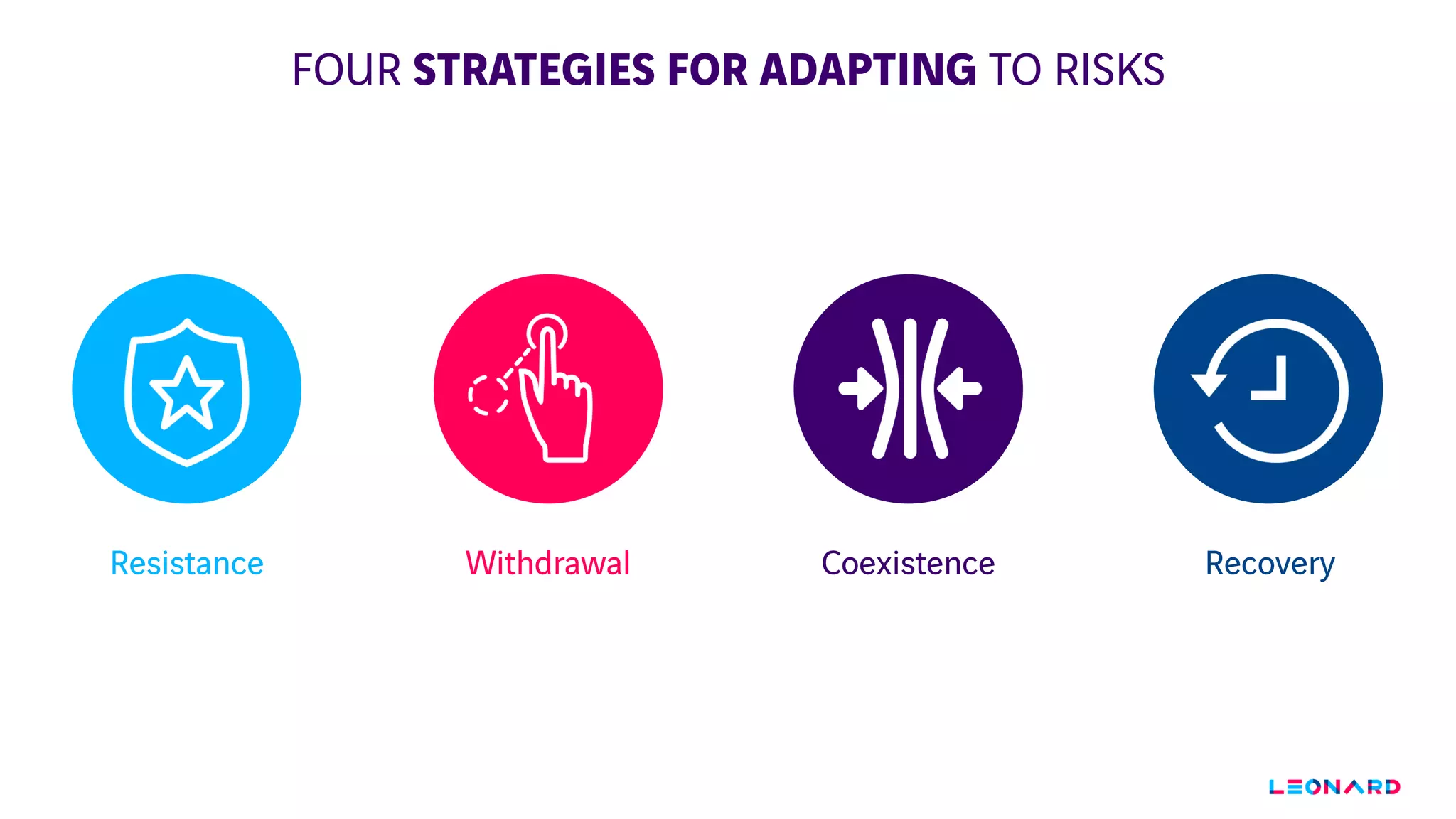 FOUR STRATEGIES FOR ADAPTING TO RISKS

Resistance

Withdrawal

Coexistence

Recovery

LEONARD